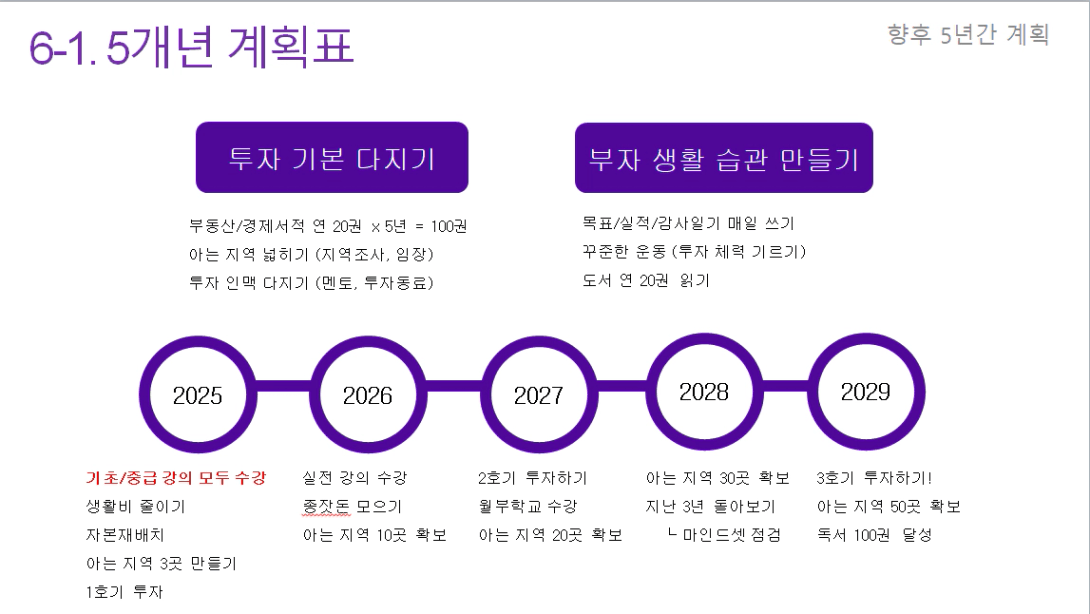 6-1. 5개년 계획표

향후 5년간 계획

투자 기본 다지기

부동산/경제서적 연 20권 x 5년 = 100권
아는 지역 넓히기 (지역조사, 임장)
투자 인맥 다지기 (멘토, 투자동료)

부자 생활 습관 만들기

목표/실적/감사일기 매일 쓰기
꾸준한 운동 (투자 체력 기르기)
도서 연 20권 읽기

2025

2026

2027

2028

2029

기초/중급 강의 모두 수강
생활비 줄이기
자본재배치
아는 지역 3곳 만들기
1호기 투자

실전 강의 수강
종잣돈 모으기
아는 지역 10곳 확보

2호기 투자하기
월부학교 수강
아는 지역 20곳 확보

아는 지역 30곳 확보
지난 3년 돌아보기
ㄴ 마인드셋 점검

3호기 투자하기!
아는 지역 50곳 확보
독서 100권 달성